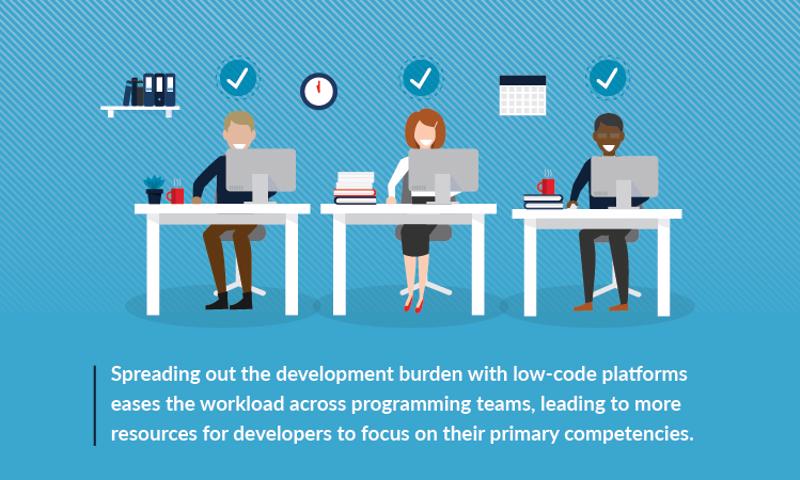 Spreading out the development burden with low-code platforms eases the workload across programming teams, leading to more resources for developers to focus on their primary competencies.